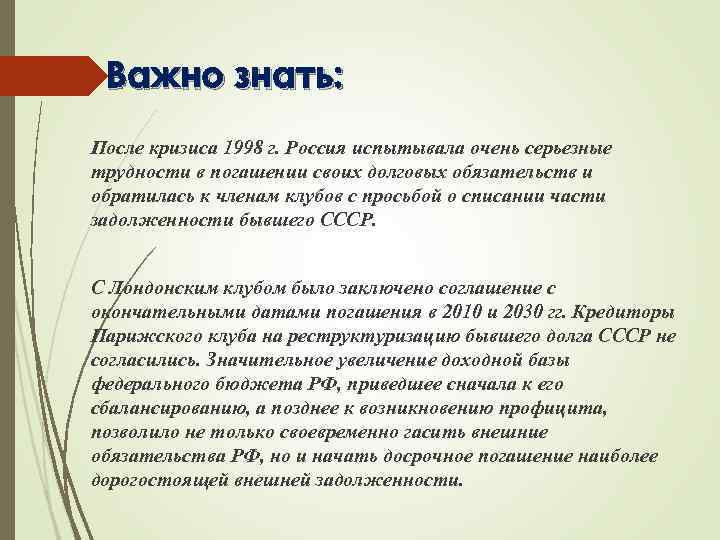 Важно знать:

После кризиса 1998 г. Россия испытывала очень серьезные трудности в погашении своих долговых обязательств и обратилась к членам клубов с просьбой о списании части задолженности бывшего СССР.

С Лондонским клубом было заключено соглашение с окончательными датами погашения в 2010 и 2030 гг. Кредиторы Парижского клуба на реструктуризацию бывшего долга СССР не согласились. Значительное увеличение доходной базы федерального бюджета РФ, приведшее сначала к его сбалансированию, а позднее к возникновению профицита, позволило не только своевременно гасить внешние обязательства РФ, но и начать досрочное погашение наиболее дорогостоящей внешней задолженности.